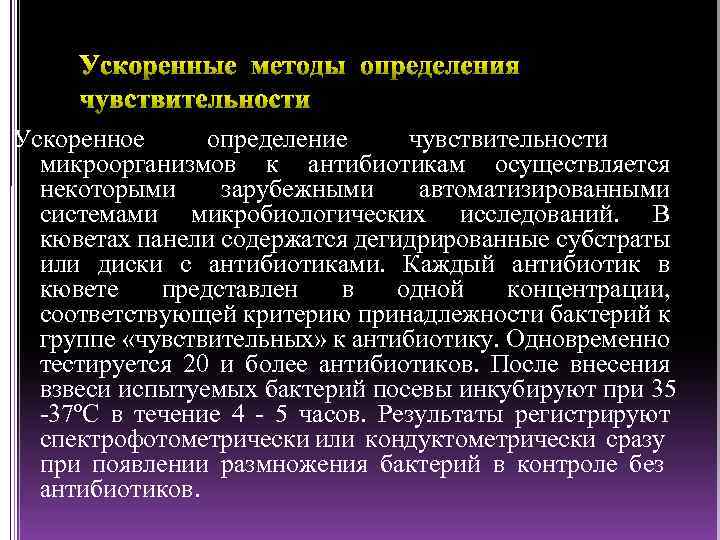 Ускоренные методы определения чувствительности

Ускоренное определение чувствительности микроорганизмов к антибиотикам осуществляется некоторыми зарубежными автоматизированными системами микробиологических исследований. В кюветах панели содержатся дегидрированные субстраты или диски с антибиотиками. Каждый антибиотик в кювете представлен в одной концентрации, соответствующей критерию принадлежности бактерий к группе «чувствительных» к антибиотику. Одновременно тестируется 20 и более антибиотиков. После внесения взвеси испытуемых бактерий посевы инкубируют при 35 -37ºС в течение 4 - 5 часов. Результаты регистрируют спектрофотометрически или кондуктометрически сразу при появлении размножения бактерий в контроле без антибиотиков.